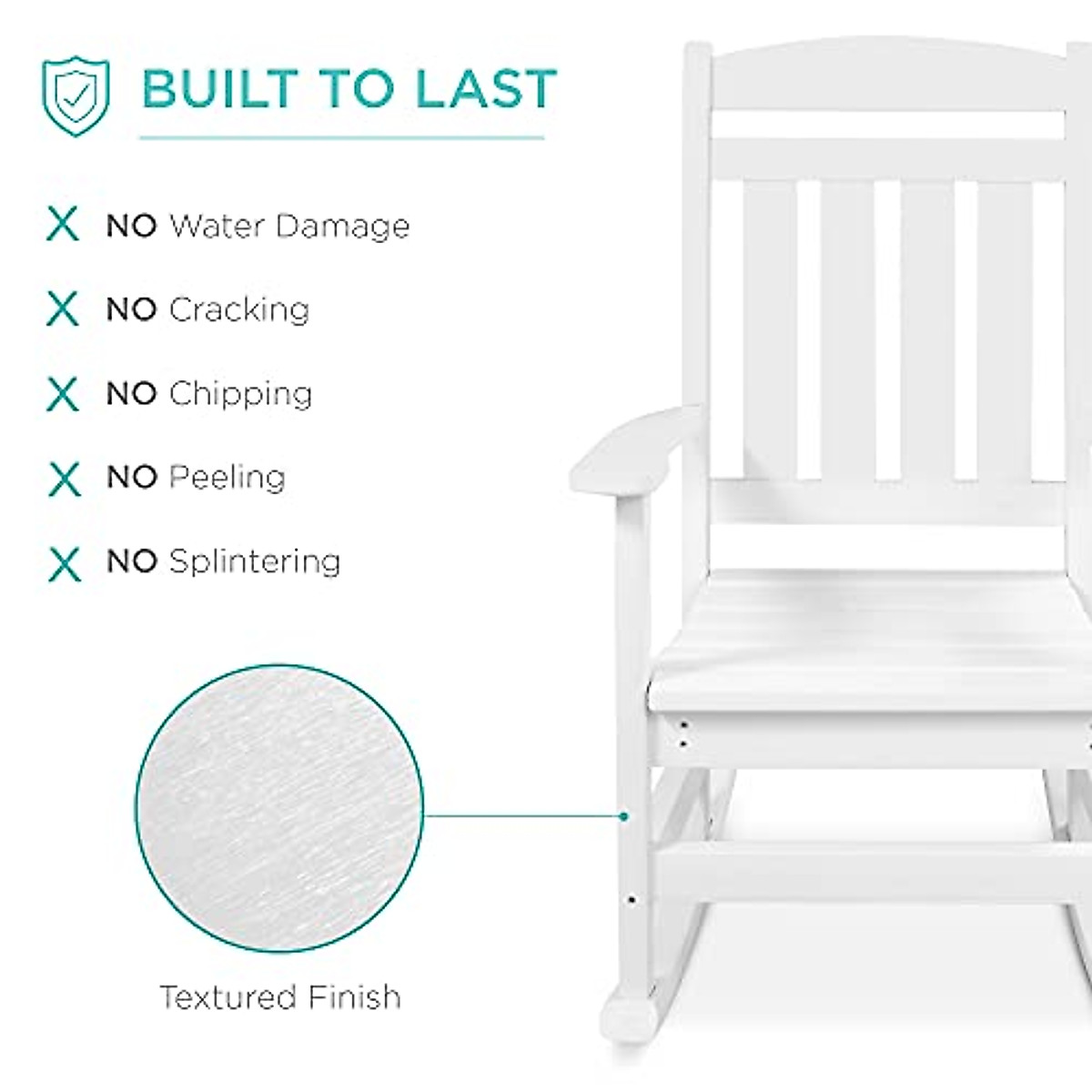 BUILT TO LAST

X NO Water Damage

X NO Cracking

X NO Chipping

X NO Peeling

X NO Splintering

Textured Finish